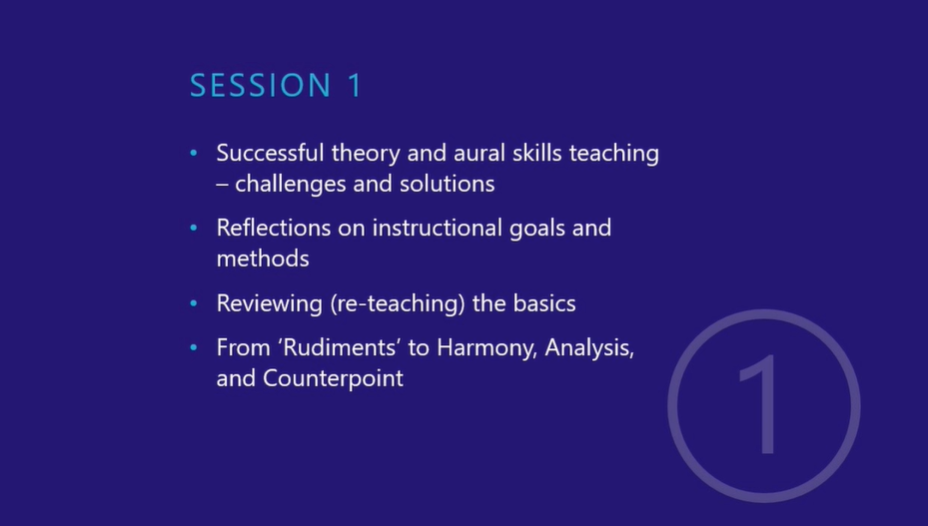 SESSION 1

• Successful theory and aural skills teaching – challenges and solutions

• Reflections on instructional goals and methods

• Reviewing (re-teaching) the basics

• From ‘Rudiments’ to Harmony, Analysis, and Counterpoint

1